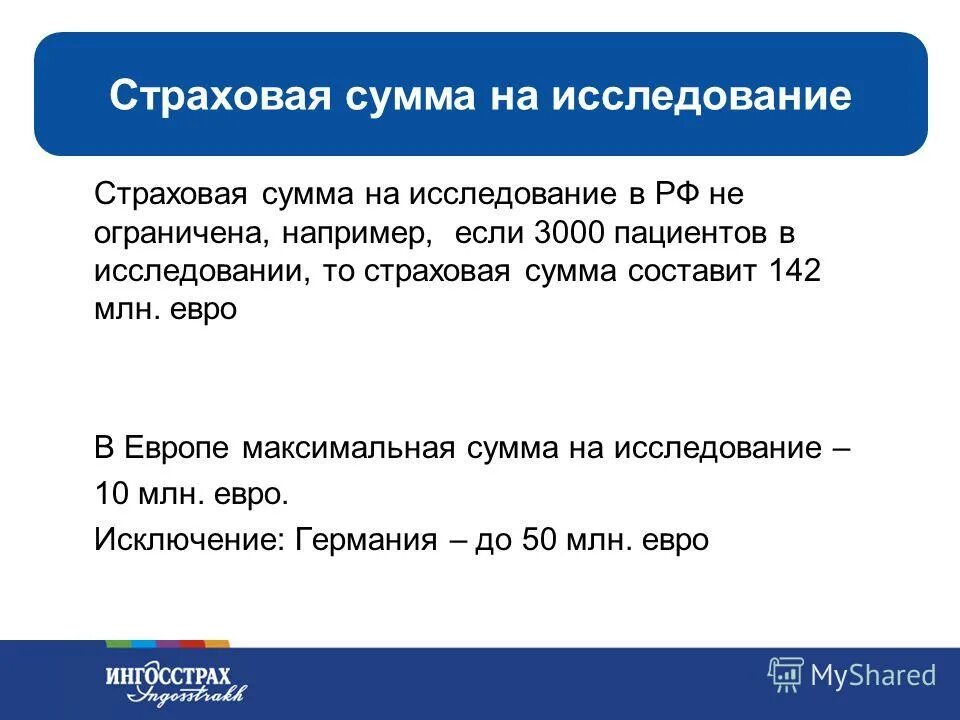 Страховая сумма на исследование

Страховая сумма на исследование в РФ не ограничена, например, если 3000 пациентов в исследовании, то страховая сумма составит 142 млн. евро

В Европе максимальная сумма на исследование – 10 млн. евро.
Исключение: Германия – до 50 млн. евро

ИНГОССТРАХ
Ingosstrakh

MyShared